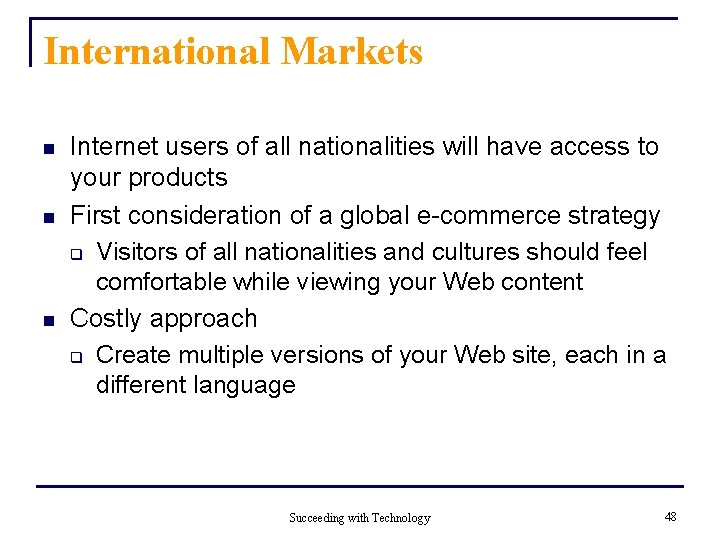 International Markets

- Internet users of all nationalities will have access to your products
- First consideration of a global e-commerce strategy
  - Visitors of all nationalities and cultures should feel comfortable while viewing your Web content
- Costly approach
  - Create multiple versions of your Web site, each in a different language

Succeeding with Technology

48